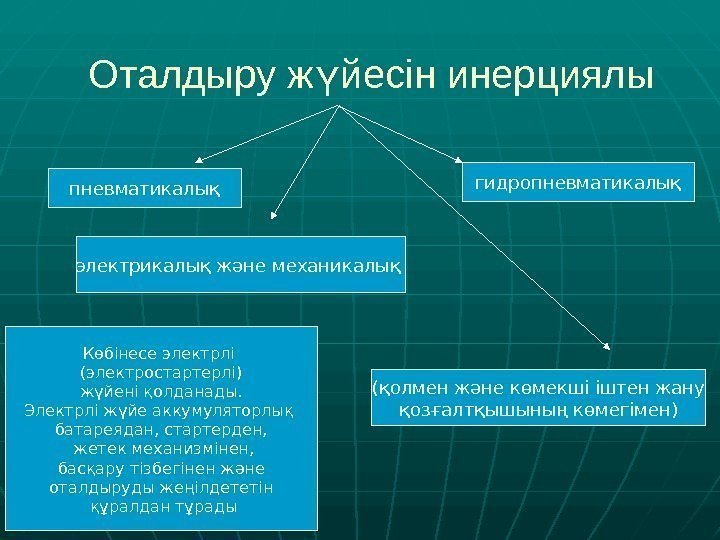 Оталдыру жүйесін инерциялы

пневматикалық

гидропневматикалық

электрикалық және механикалық

Көбінесе электрлі (электростартерлі) жүйені қолданады. Электрлі жүйе аккумуляторлық батареядан, стартерден, жетек механизмінен, басқару тізбегінен және оталдыруды жеңілдететін құралдан тұрады

(қолмен және көмекші іштен жану қозғалтқышының көмегімен)